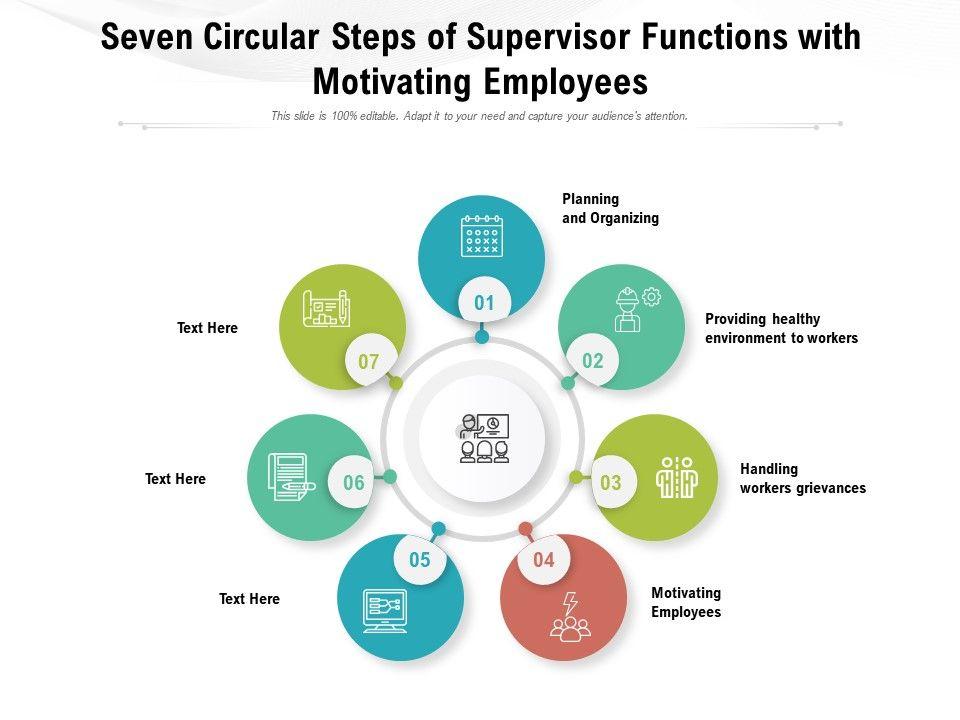 Seven Circular Steps of Supervisor Functions with Motivating Employees

This slide is 100% editable. Adapt it to your need and capture your audience's attention.

01
Planning and Organizing

02
Providing healthy environment to workers

03
Handling workers grievances

04
Motivating Employees

05
Text Here

06
Text Here

07
Text Here